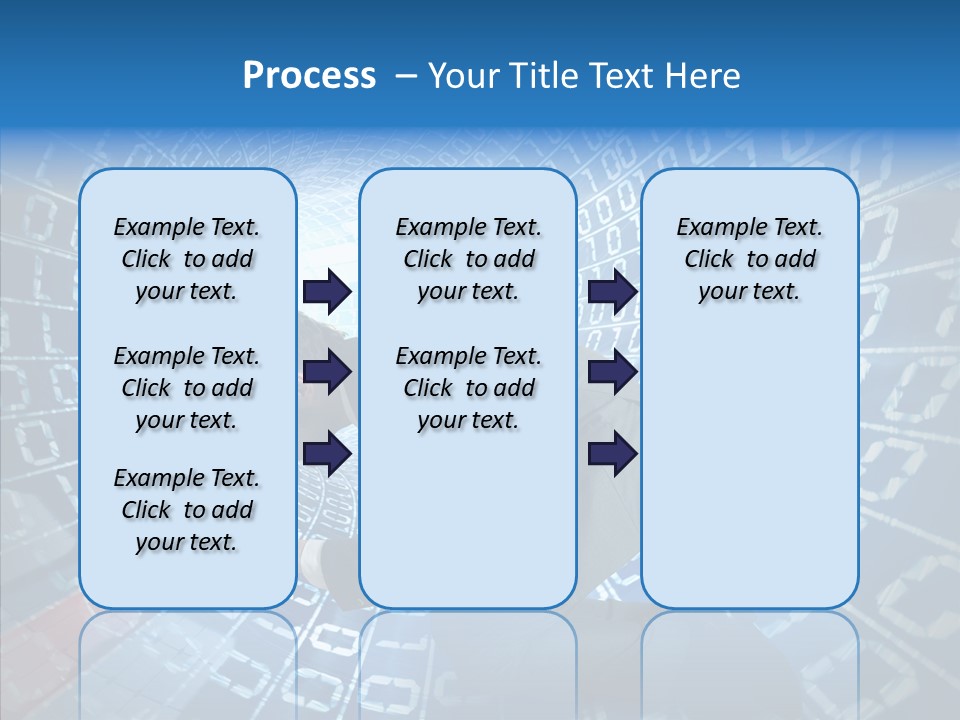 Process – Your Title Text Here

Example Text. Click to add your text.

Example Text. Click to add your text.

Example Text. Click to add your text.

Example Text. Click to add your text.

Example Text. Click to add your text.

Example Text. Click to add your text.